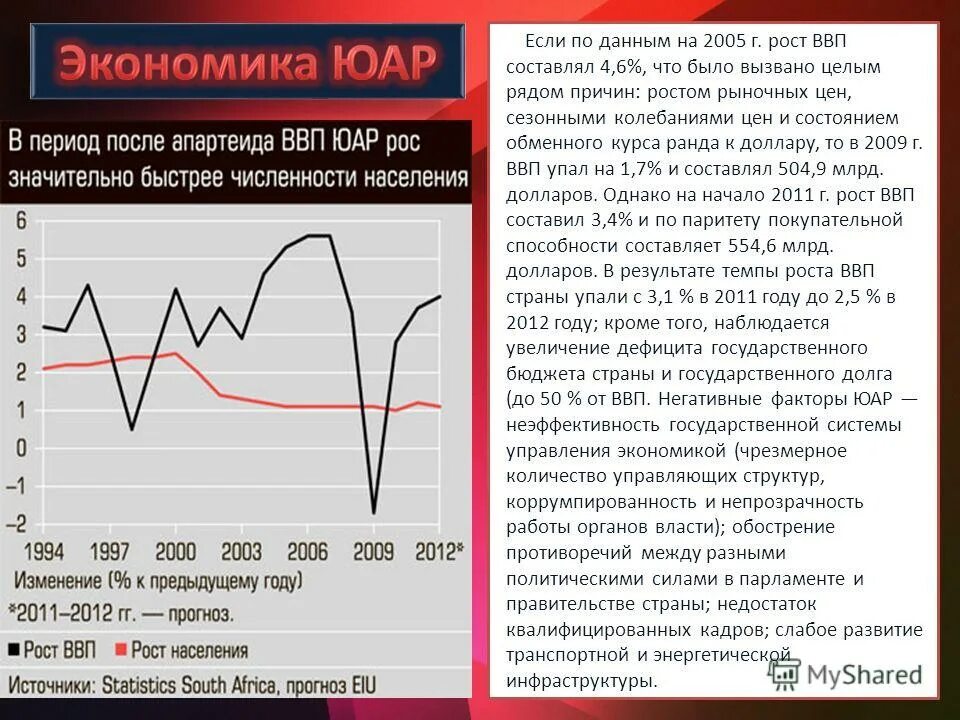 Экономика ЮАР

В период после апартеида ВВП ЮАР рос значительно быстрее численности населения

6
5
4
3
2
1
0
–1
–2

1994 1997 2000 2003 2006 2009 2012*

Изменение (% к предыдущему году)
*2011–2012 гг. — прогноз.

Рост ВВП
Рост населения

Источники: Statistics South Africa, прогноз EIU

Если по данным на 2005 г. рост ВВП составлял 4,6%, что было вызвано целым рядом причин: ростом рыночных цен, сезонными колебаниями цен и состоянием обменного курса ранда к доллару, то в 2009 г. ВВП упал на 1,7% и составлял 504,9 млрд. долларов. Однако на начало 2011 г. рост ВВП составил 3,4% и по паритету покупательной способности составляет 554,6 млрд. долларов. В результате темпы роста ВВП страны упали с 3,1 % в 2011 году до 2,5 % в 2012 году; кроме того, наблюдается увеличение дефицита государственного бюджета страны и государственного долга (до 50 % от ВВП. Негативные факторы ЮАР — неэффективность государственной системы управления экономикой (чрезмерное количество управляющих структур, коррумпированность и непрозрачность работы органов власти); обострение противоречий между разными политическими силами в парламенте и правительстве страны; недостаток квалифицированных кадров; слабое развитие транспортной и энергетической инфраструктуры.

MyShared